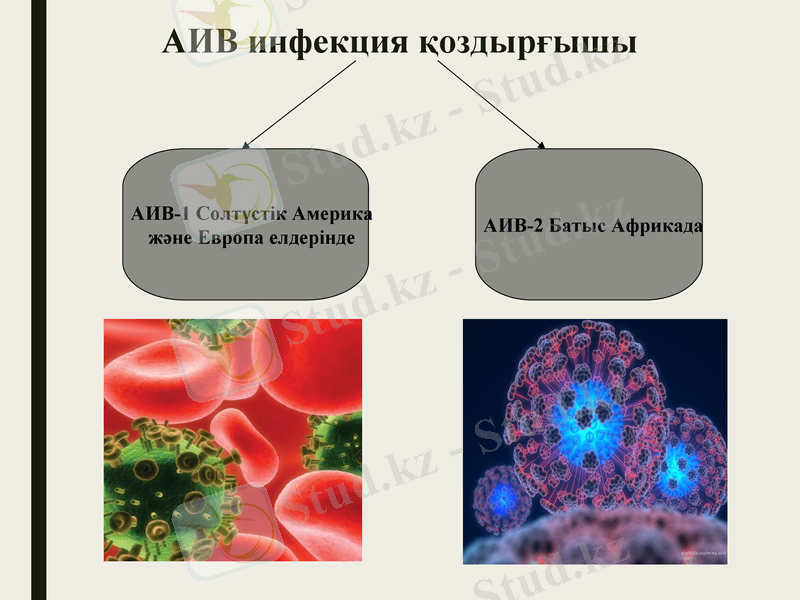 АИВ инфекция қоздырғышы

АИВ-1 Солтүстік Америка және Европа елдерінде

АИВ-2 Батыс Африкада

Stud.kz - Stud.kz